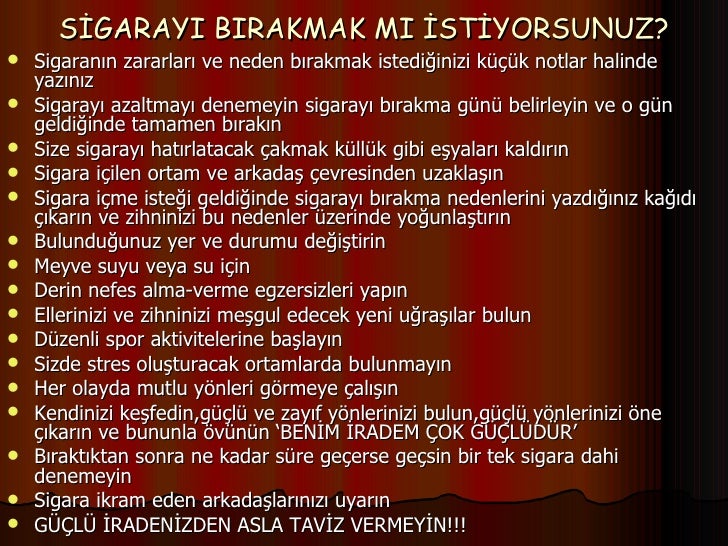 SİGARAYI BIRAKMAK MI İSTİYORSUNUZ?

- Sigaranın zararları ve neden bırakmak istediğinizi küçük notlar halinde yazınız
- Sigarayı azaltmayı denemeyin sigarayı bırakma günü belirleyin ve o gün geldiğinde tamamen bırakın
- Size sigarayı hatırlatacak çakmak küllük gibi eşyaları kaldırın
- Sigara içilen ortam ve arkadaş çevresinden uzaklaşın
- Sigara içme isteği geldiğinde sigarayı bırakma nedenlerini yazdığınız kağıdı çıkarın ve zihninizi bu nedenler üzerinde yoğunlaştırın
- Bulunduğunuz yer ve durumu değiştirin
- Meyve suyu veya su için
- Derin nefes alma-verme egzersizleri yapın
- Ellerinizi ve zihninizi meşgul edecek yeni uğraşılar bulun
- Düzenli spor aktivitelerine başlayın
- Sizde stres oluşturacak ortamlarda bulunmayın
- Her olayda mutlu yönleri görmeye çalışın
- Kendinizi keşfedin,güçlü ve zayıf yönlerinizi bulun,güçlü yönlerinizi öne çıkarın ve bununla övünün ‘BENİM İRADEM ÇOK GÜÇLÜDÜR’
- Bıraktıktan sonra ne kadar süre geçerse geçsin bir tek sigara dahi denemeyin
- Sigara ikram eden arkadaşlarınızı uyarın
- GÜÇLÜ İRADENİZDEN ASLA TAVİZ VERMEYİN!!!